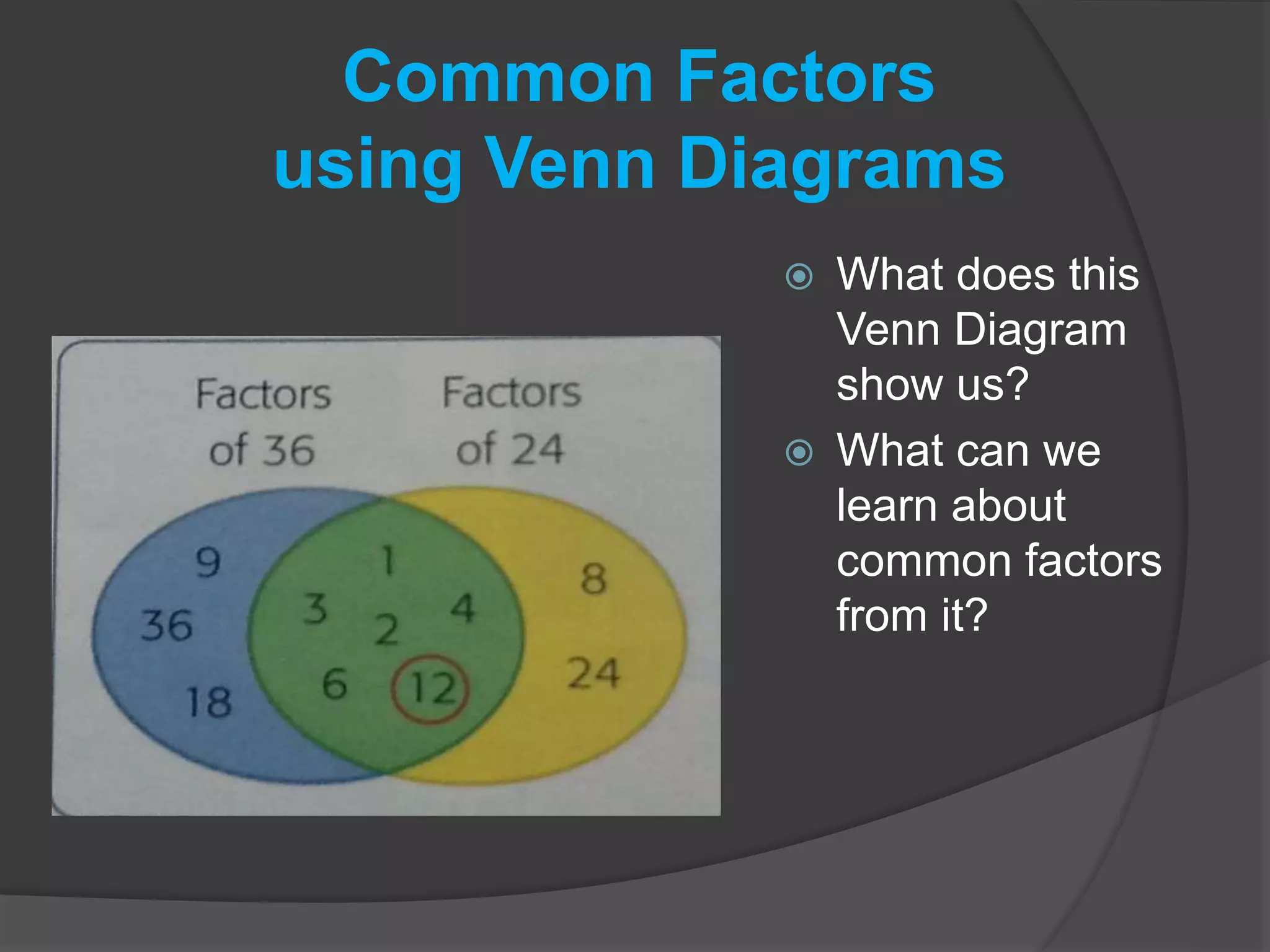 Common Factors using Venn Diagrams

Factors of 36

Factors of 24

9
36
18
1
3
2
4
6
12
8
24

What does this Venn Diagram show us?

What can we learn about common factors from it?